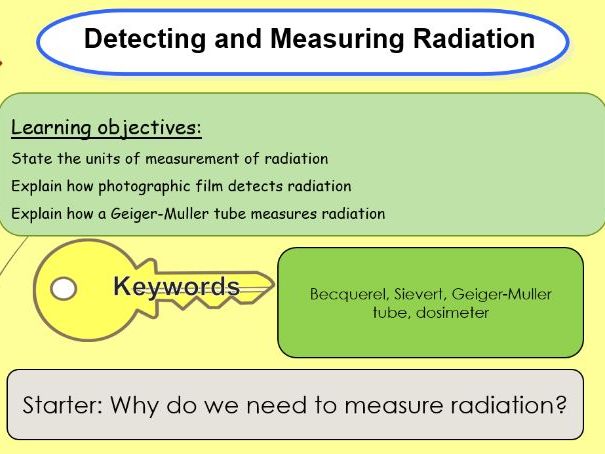 Detecting and Measuring Radiation

Learning objectives:

State the units of measurement of radiation

Explain how photographic film detects radiation

Explain how a Geiger-Muller tube measures radiation

Keywords

Becquerel, Sievert, Geiger-Muller tube, dosimeter

Starter: Why do we need to measure radiation?